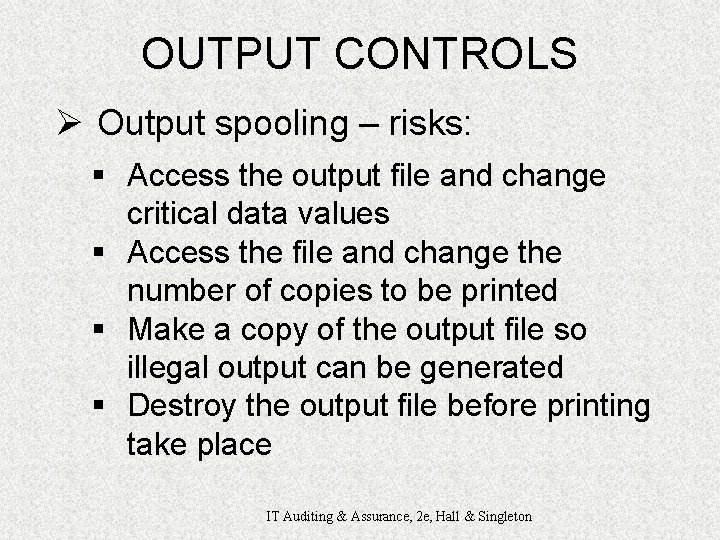 OUTPUT CONTROLS

➢ Output spooling – risks:

▪ Access the output file and change critical data values
▪ Access the file and change the number of copies to be printed
▪ Make a copy of the output file so illegal output can be generated
▪ Destroy the output file before printing take place

IT Auditing & Assurance, 2e, Hall & Singleton